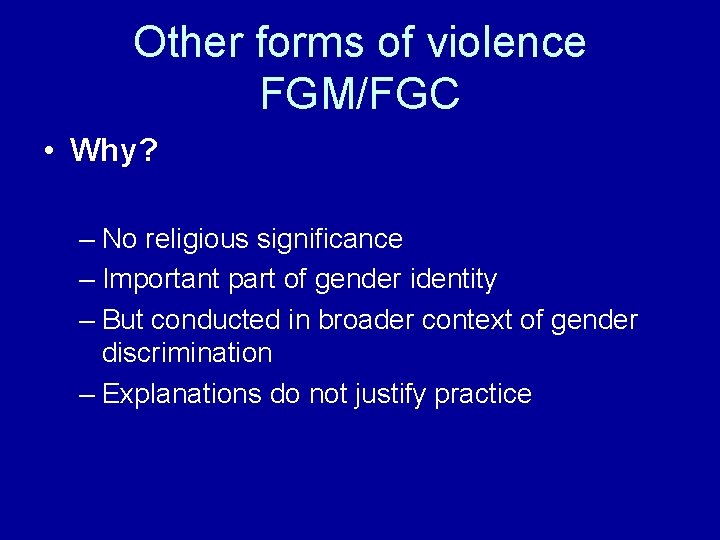 Other forms of violence
FGM/FGC

• Why?

– No religious significance
– Important part of gender identity
– But conducted in broader context of gender discrimination
– Explanations do not justify practice